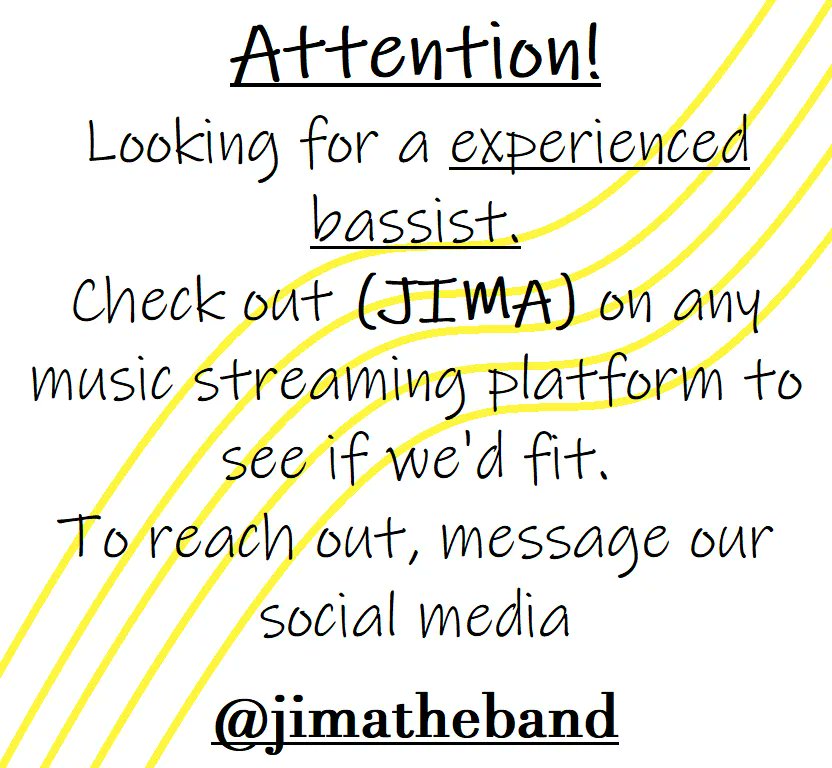 Attention!

Looking for a experienced bassist.

Check out (JIMA) on any music streaming platform to see if we'd fit.

To reach out, message our social media

@jimatheband